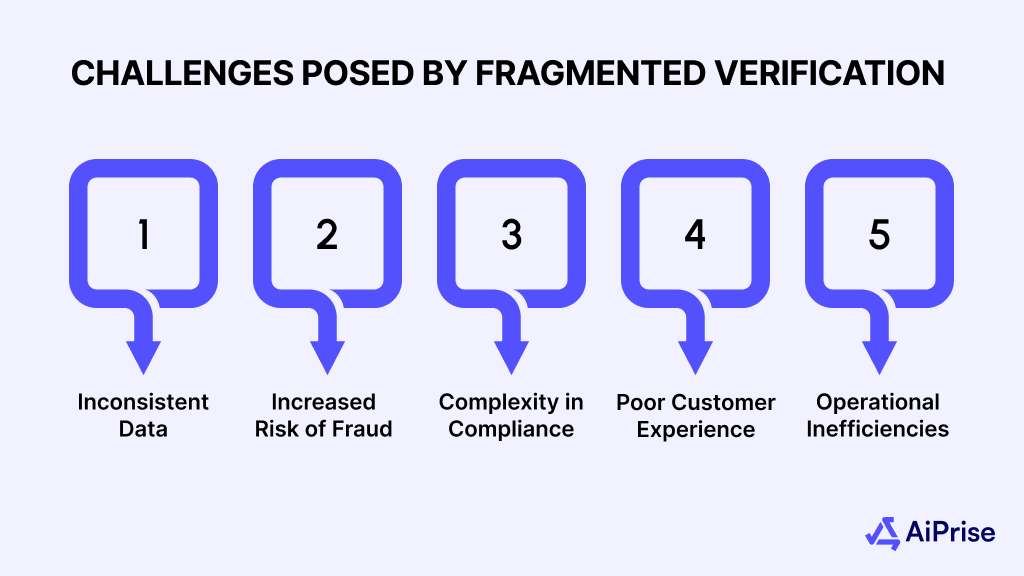 CHALLENGES POSED BY FRAGMENTED VERIFICATION

1

Inconsistent Data

2

Increased Risk of Fraud

3

Complexity in Compliance

4

Poor Customer Experience

5

Operational Inefficiencies

AiPrise